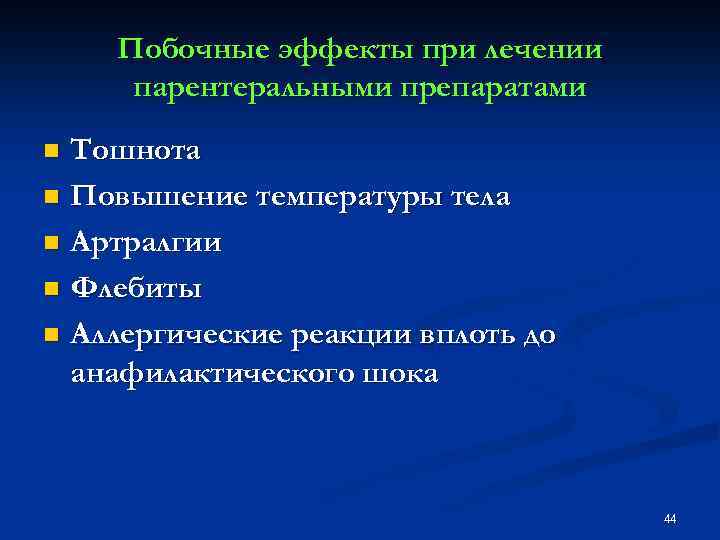 Побочные эффекты при лечении парентеральными препаратами

- Тошнота
- Повышение температуры тела
- Артралгии
- Флебиты
- Аллергические реакции вплоть до анафилактического шока

44